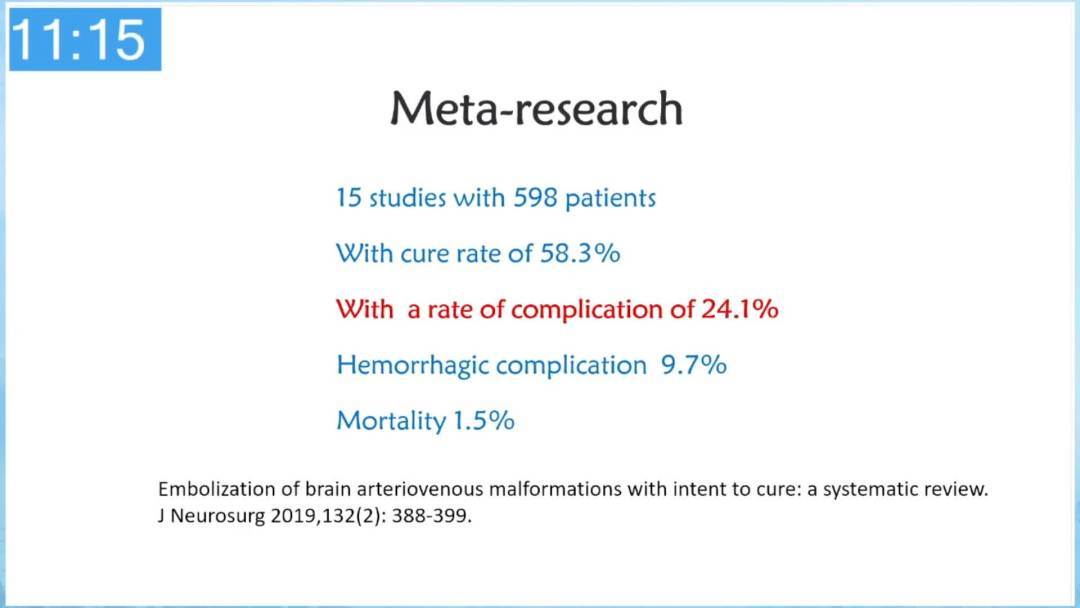 11:15

Meta-research

15 studies with 598 patients

With cure rate of 58.3%

With a rate of complication of 24.1%

Hemorrhagic complication 9.7%

Mortality 1.5%

Embolization of brain arteriovenous malformations with intent to cure: a systematic review. J Neurosurg 2019,132(2): 388-399.